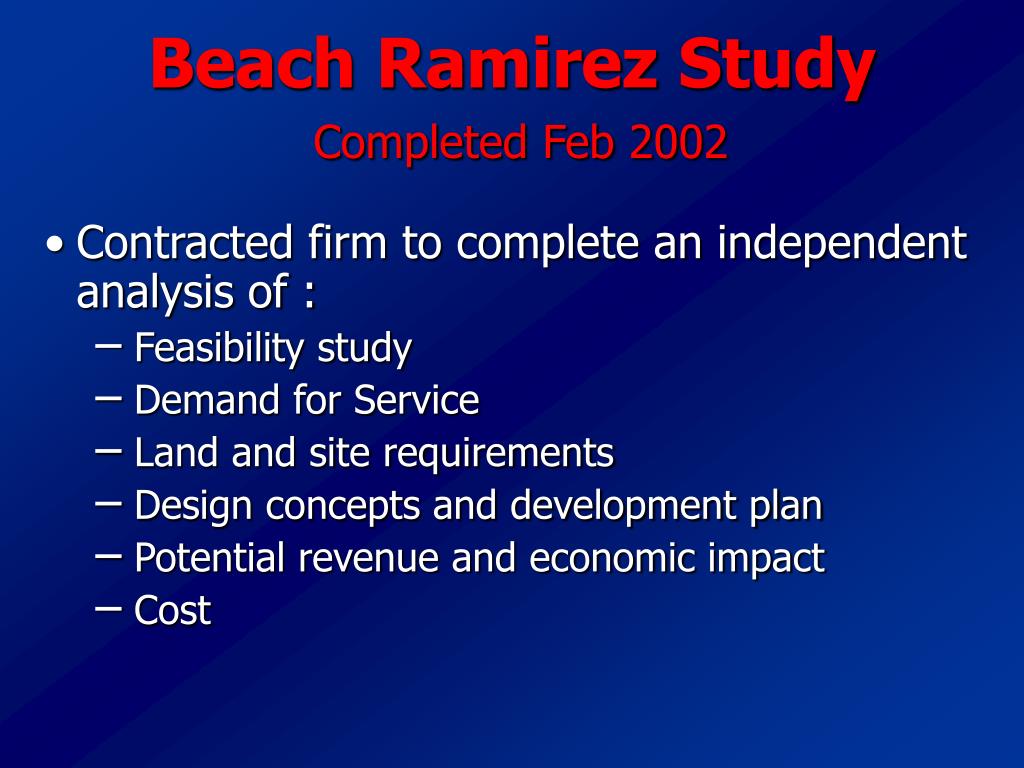 Beach Ramirez Study
Completed Feb 2002

• Contracted firm to complete an independent analysis of :
– Feasibility study
– Demand for Service
– Land and site requirements
– Design concepts and development plan
– Potential revenue and economic impact
– Cost